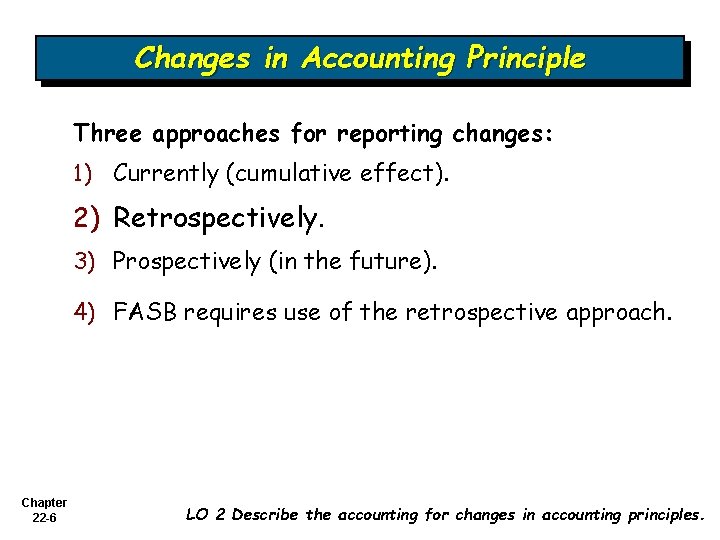 Changes in Accounting Principle

Three approaches for reporting changes:

1) Currently (cumulative effect).

2) Retrospectively.

3) Prospectively (in the future).

4) FASB requires use of the retrospective approach.

Chapter 22-6

LO 2 Describe the accounting for changes in accounting principles.